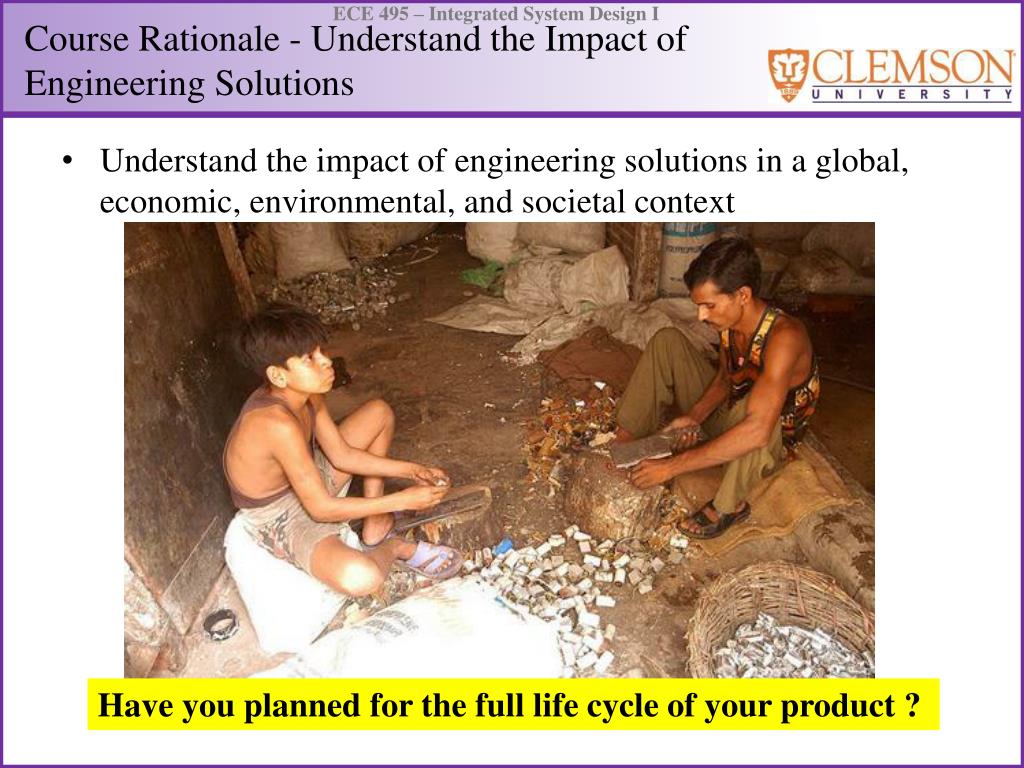 ECE 495 – Integrated System Design I

Course Rationale - Understand the Impact of Engineering Solutions

CLEMSON UNIVERSITY

• Understand the impact of engineering solutions in a global, economic, environmental, and societal context

Have you planned for the full life cycle of your product ?